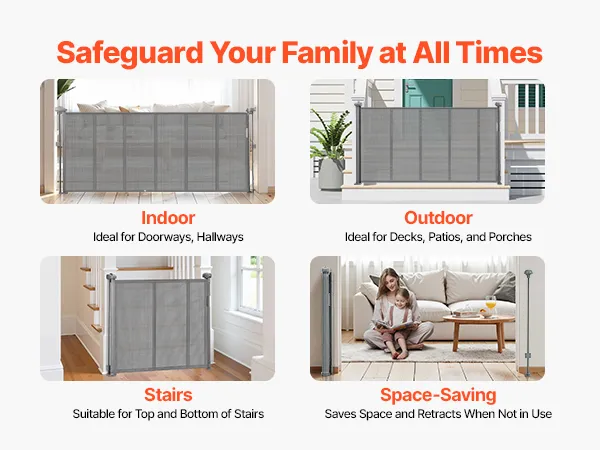 Safeguard Your Family at All Times

Indoor
Ideal for Doorways, Hallways

Outdoor
Ideal for Decks, Patios, and Porches

Stairs
Suitable for Top and Bottom of Stairs

Space-Saving
Saves Space and Retracts When Not in Use